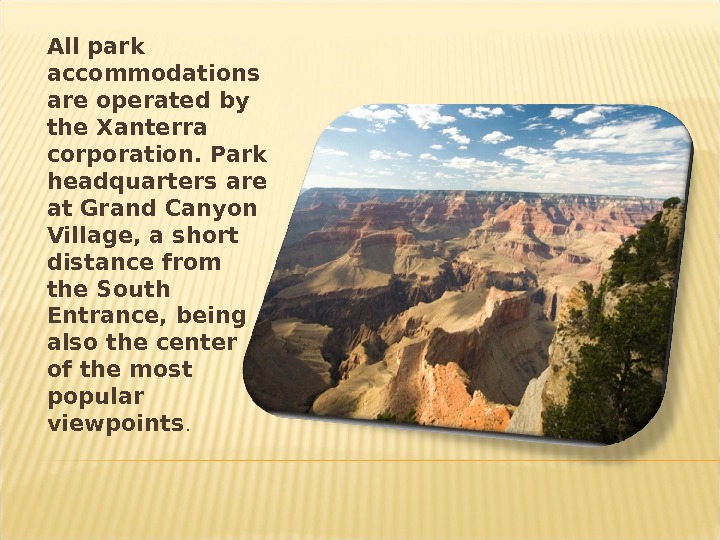 All park accommodations are operated by the Xanterra corporation. Park headquarters are at Grand Canyon Village, a short distance from the South Entrance, being also the center of the most popular viewpoints.